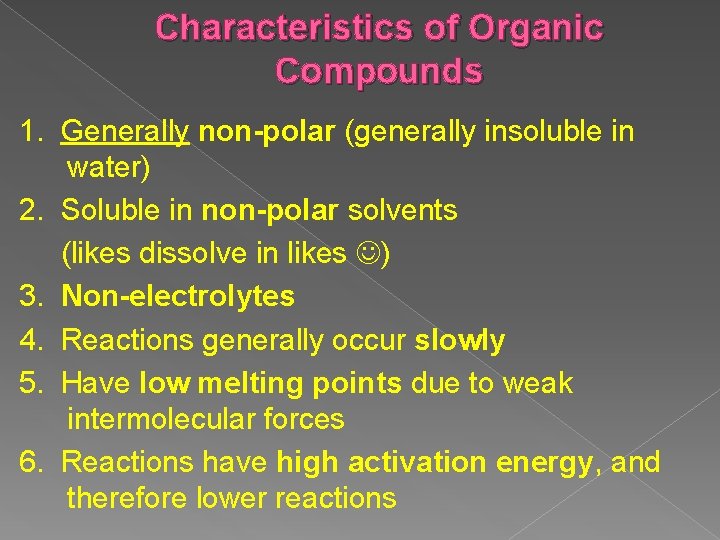 Characteristics of Organic Compounds

1. Generally non-polar (generally insoluble in water)
2. Soluble in non-polar solvents (likes dissolve in likes ☺)
3. Non-electrolytes
4. Reactions generally occur slowly
5. Have low melting points due to weak intermolecular forces
6. Reactions have high activation energy, and therefore lower reactions